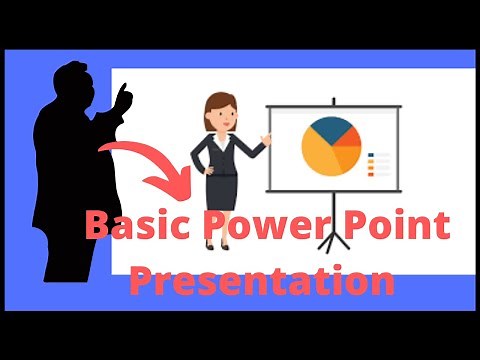 Basic Power Point Presentation